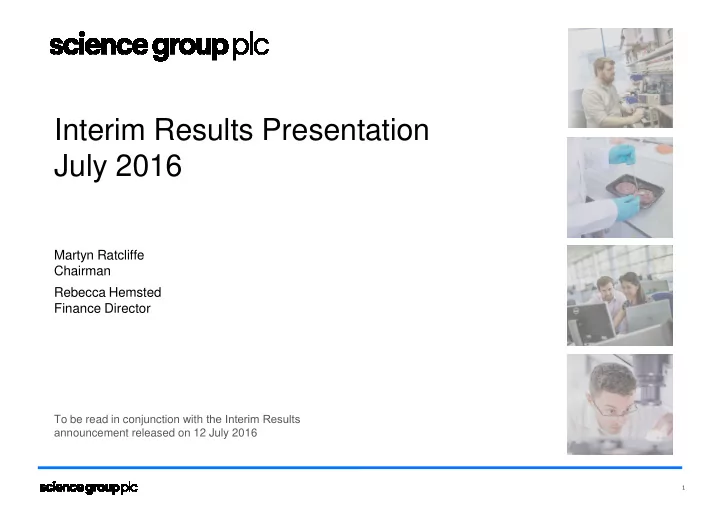 science group plc

Interim Results Presentation
July 2016

Martyn Ratcliffe
Chairman

Rebecca Hemsted
Finance Director

To be read in conjunction with the Interim Results announcement released on 12 July 2016

science group plc

1